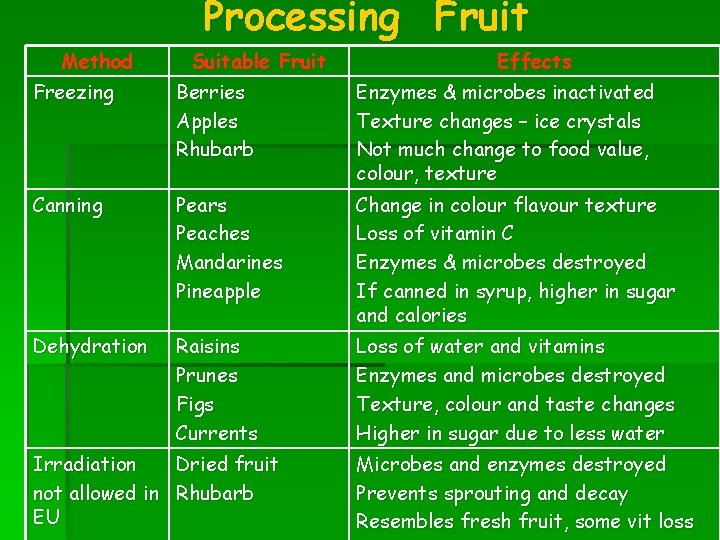 Processing Fruit

| Method | Suitable Fruit | Effects |
|---|---|---|
| Freezing | Berries<br>Apples<br>Rhubarb | Enzymes & microbes inactivated<br>Texture changes – ice crystals<br>Not much change to food value, colour, texture |
| Canning | Pears<br>Peaches<br>Mandarines<br>Pineapple | Change in colour flavour texture<br>Loss of vitamin C<br>Enzymes & microbes destroyed<br>If canned in syrup, higher in sugar and calories |
| Dehydration | Raisins<br>Prunes<br>Figs<br>Currents | Loss of water and vitamins<br>Enzymes and microbes destroyed<br>Texture, colour and taste changes<br>Higher in sugar due to less water |
| Irradiation not allowed in EU | Dried fruit<br>Rhubarb | Microbes and enzymes destroyed<br>Prevents sprouting and decay<br>Resembles fresh fruit, some vit loss |